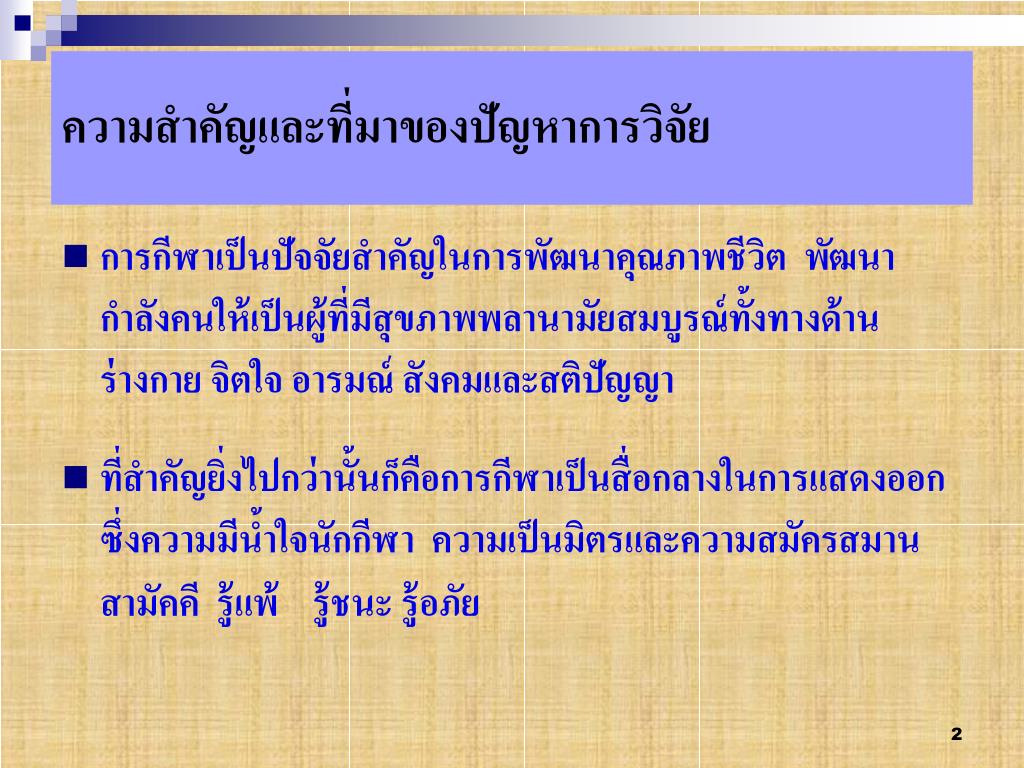 ความสำคัญและที่มาของปัญหาการวิจัย

■ การกีฬาเป็นปัจจัยสำคัญในการพัฒนาคุณภาพชีวิต พัฒนากำลังคนให้เป็นผู้ที่มีสุขภาพพลานามัยสมบูรณ์ทั้งทางด้านร่างกาย จิตใจ อารมณ์ สังคมและสติปัญญา

■ ที่สำคัญยิ่งไปกว่านั้นก็คือการกีฬาเป็นสื่อกลางในการแสดงออกซึ่งความมีน้ำใจนักกีฬา ความเป็นมิตรและความสมัครสมานสามัคคี รู้แพ้ รู้ชนะ รู้อภัย

2